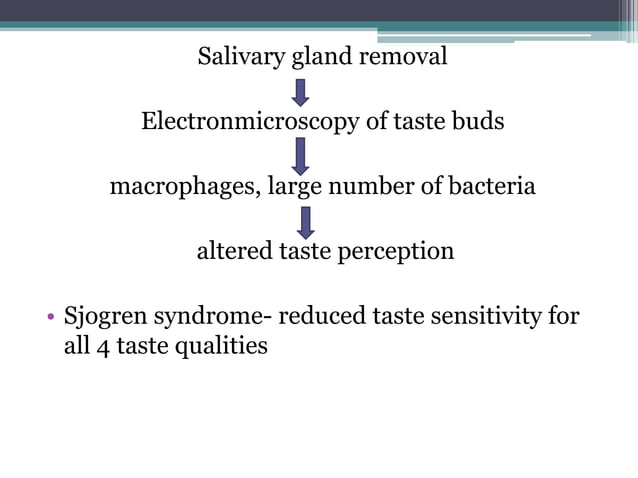 Salivary gland removal

Electronmicroscopy of taste buds

macrophages, large number of bacteria

altered taste perception

• Sjogren syndrome- reduced taste sensitivity for all 4 taste qualities